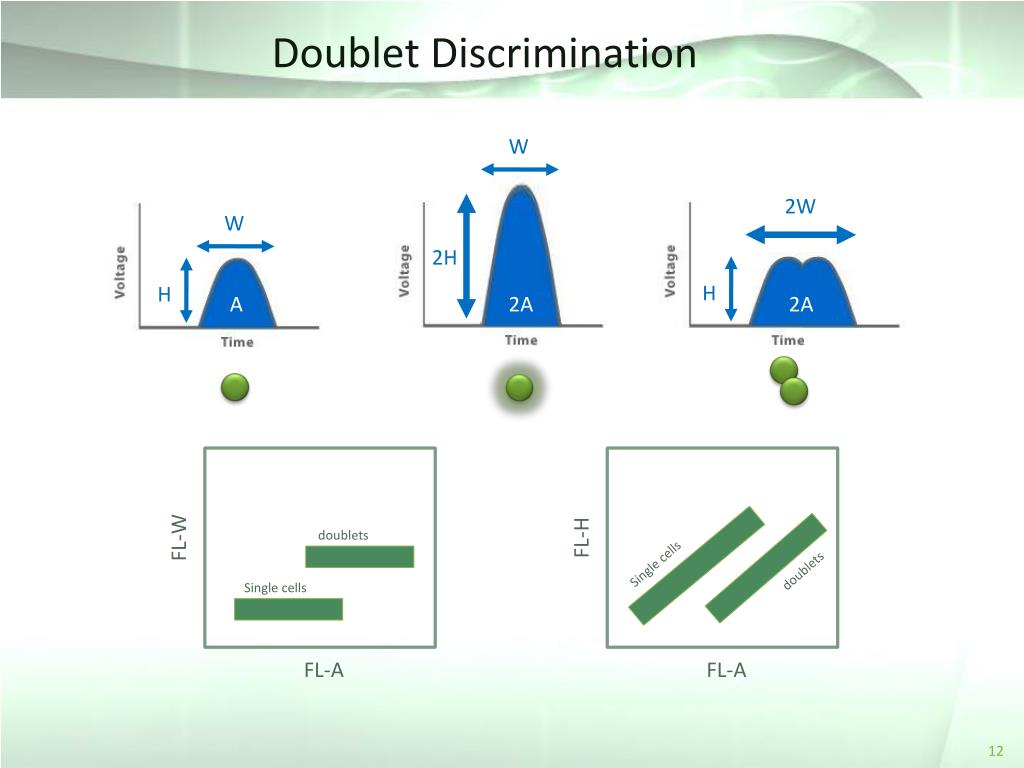 Doublet Discrimination

W
Voltage
H
A
Time

W
Voltage
2H
2A
Time

2W
Voltage
H
2A
Time

FL-W
doublets
Single cells
FL-A

FL-H
Single cells
doublets
FL-A

12